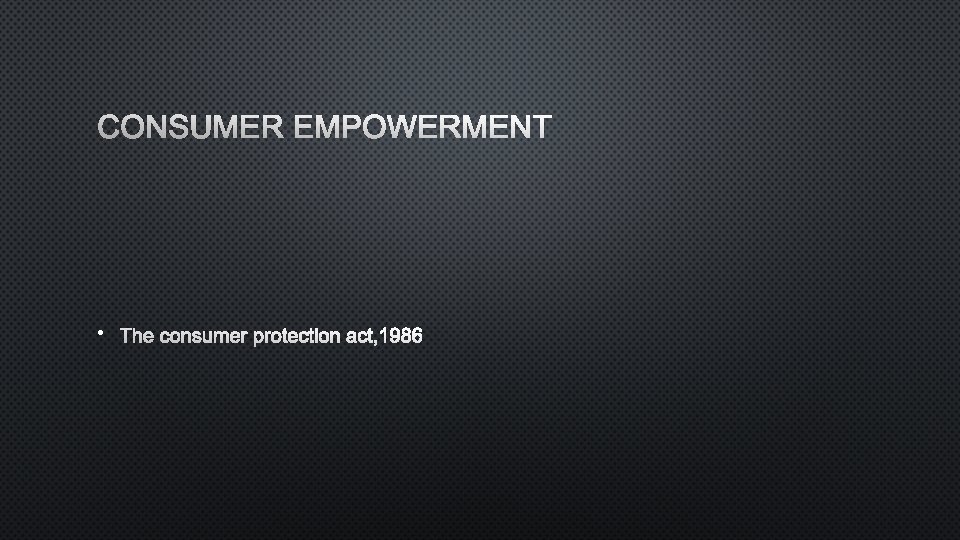 CONSUMER EMPOWERMENT

• The consumer protection act,1986